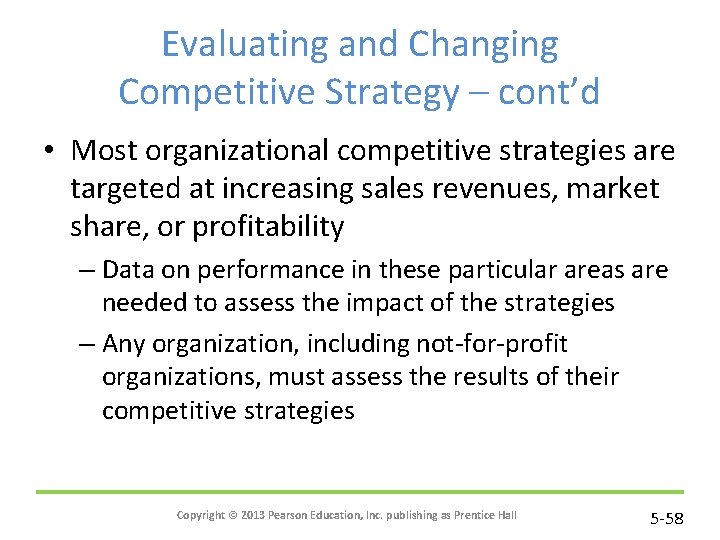 Evaluating and Changing Competitive Strategy – cont'd

• Most organizational competitive strategies are targeted at increasing sales revenues, market share, or profitability

– Data on performance in these particular areas are needed to assess the impact of the strategies

– Any organization, including not-for-profit organizations, must assess the results of their competitive strategies

Copyright © 2013 Pearson Education, Inc. publishing as Prentice Hall

5-58